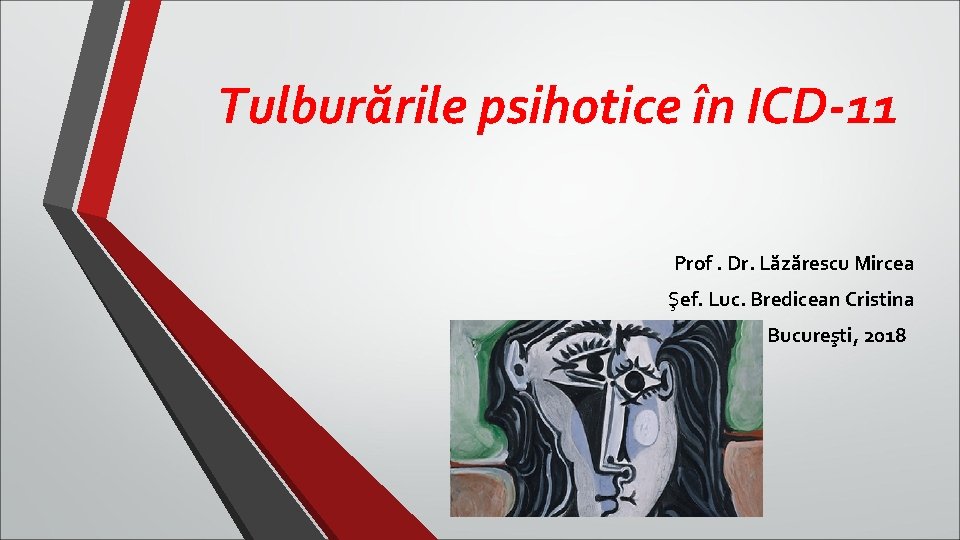 Tulburările psihotice în ICD-11

Prof . Dr. Lăzărescu Mircea
Şef. Luc. Bredicean Cristina
Bucureşti, 2018